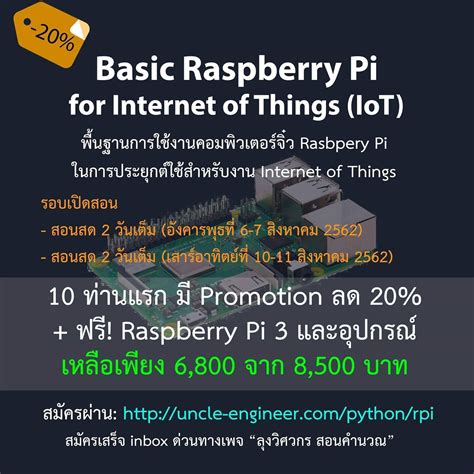 -20%

Basic Raspberry Pi
for Internet of Things (IoT)

พื้นฐานการใช้งานคอมพิวเตอร์จิ๋ว Rasbpery Pi
ในการประยุกต์ใช้สำหรับงาน Internet of Things

รอบเปิดสอน
- สอนสด 2 วันเต็ม (อังคารพุธที่ 6-7 สิงหาคม 2562)
- สอนสด 2 วันเต็ม (เสาร์อาทิตย์ที่ 10-11 สิงหาคม 2562)

10 ท่านแรก มี Promotion ลด 20%
+ ฟรี! Raspberry Pi 3 และอุปกรณ์
เหลือเพียง 6,800 จาก 8,500 บาท

สมัครผ่าน: http://uncle-engineer.com/python/rpi
สมัครเสร็จ inbox ด่วนทางเพจ “ลุงวิศวกร สอนคำนวณ”